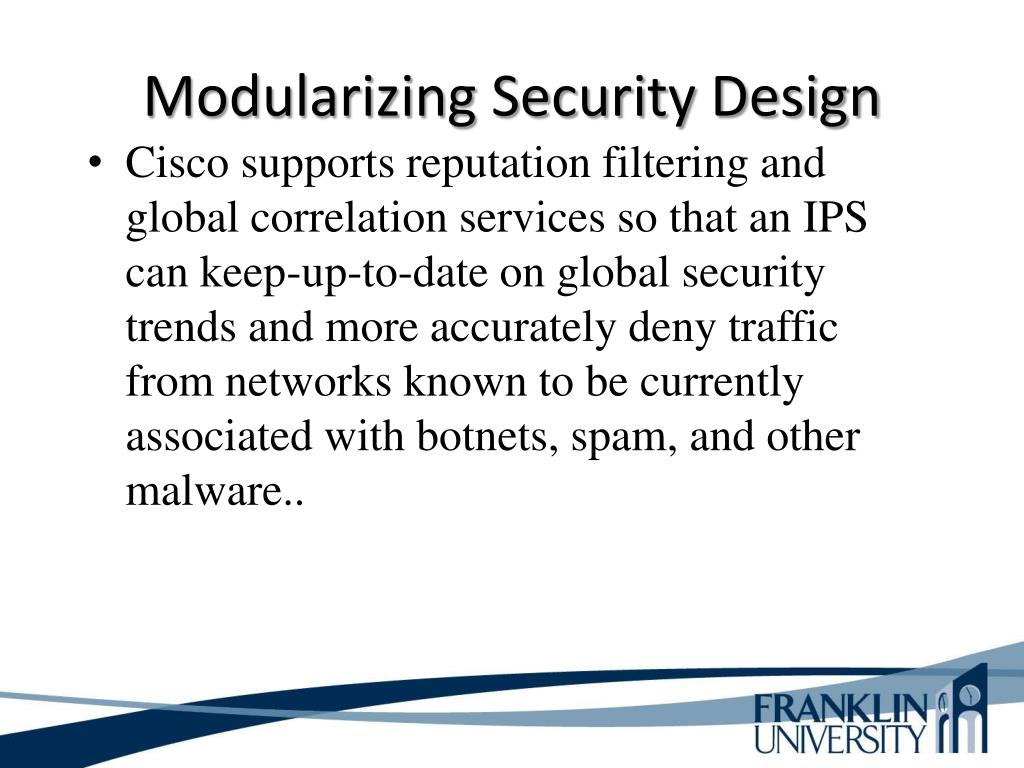 Modularizing Security Design

• Cisco supports reputation filtering and global correlation services so that an IPS can keep-up-to-date on global security trends and more accurately deny traffic from networks known to be currently associated with botnets, spam, and other malware..

FRANKLIN UNIVERSITY